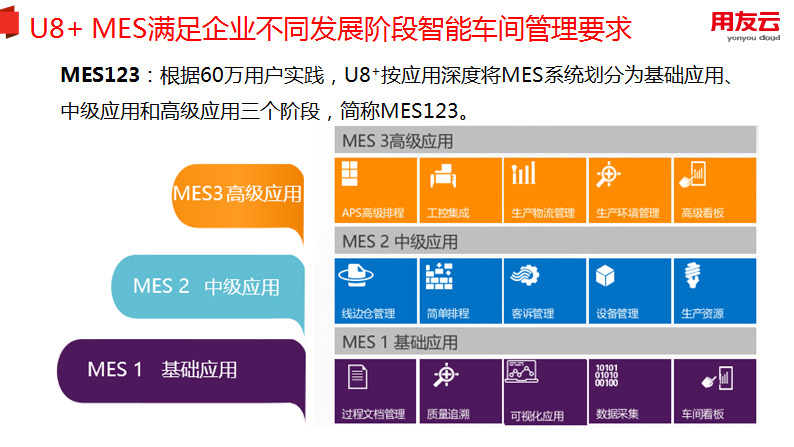 U8+ MES满足企业不同发展阶段智能车间管理要求

用友云
yonyou cloud

**MES123**：根据60万用户实践，U8⁺按应用深度将MES系统划分为基础应用、中级应用和高级应用三个阶段，简称MES123。

MES3 高级应用

MES 2 中级应用

MES 1 基础应用

MES 3高级应用

APS高级排程
工控集成
生产物流管理
生产环境管理
高级看板

MES 2 中级应用

线边仓管理
简单排程
客诉管理
设备管理
生产资源

MES 1 基础应用

过程文档管理
质量追溯
可视化应用
10101
01010
00100
数据采集
车间看板